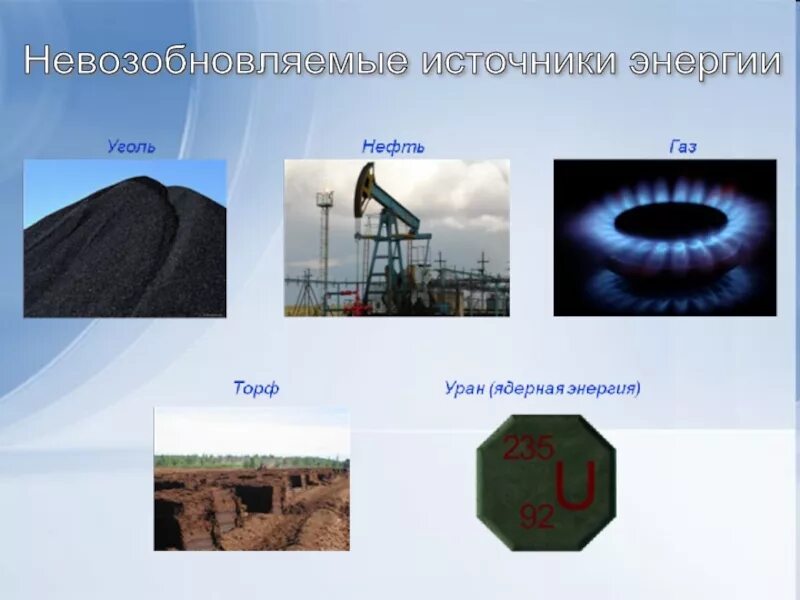 Невозобновляемые источники энергии

Уголь

Нефть

Газ

Торф

Уран (ядерная энергия)

$^{235}_{92}U$